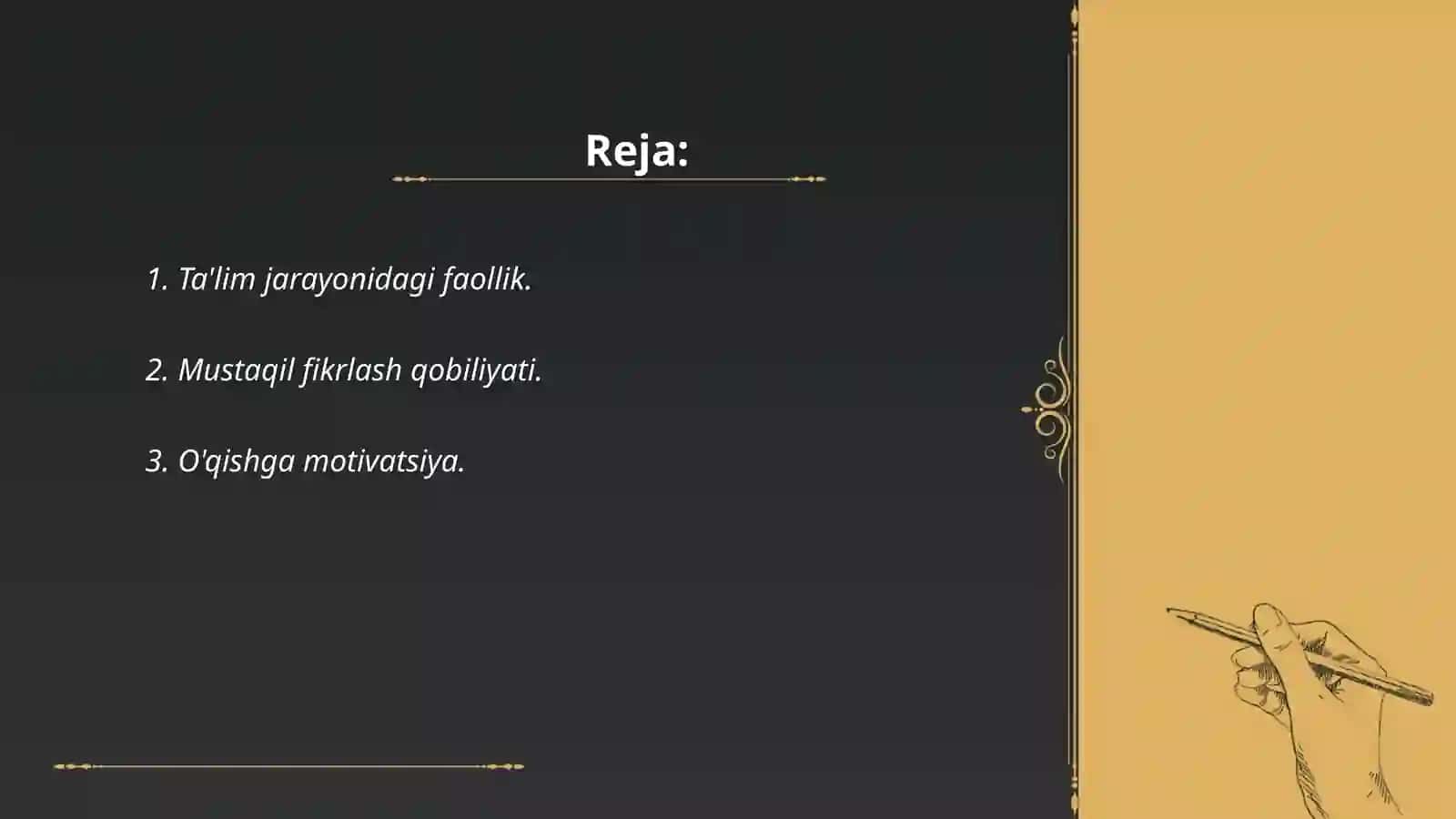 Reja:

1. Ta'lim jarayonidagi faollik.

2. Mustaqil fikrlash qobiliyati.

3. O'qishga motivatsiya.